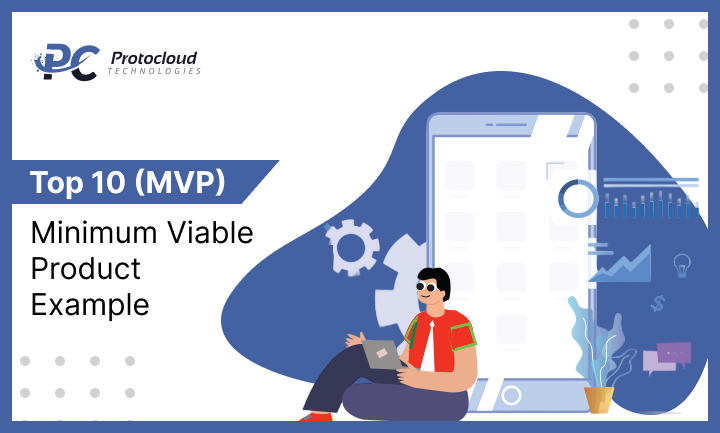 PC Protocloud TECHNOLOGIES

Top 10 (MVP)

Minimum Viable Product Example